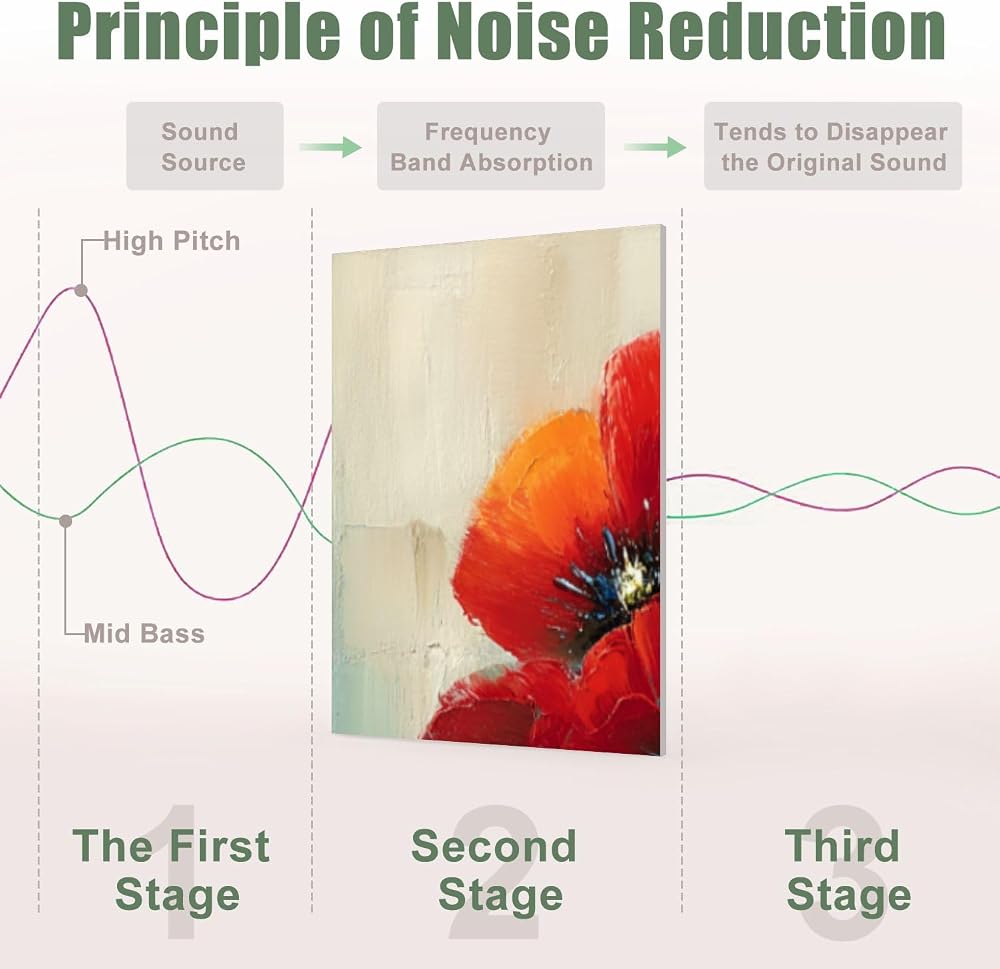 Principle of Noise Reduction

Sound Source

Frequency Band Absorption

Tends to Disappear the Original Sound

High Pitch

Mid Bass

1
The First Stage

2
Second Stage

3
Third Stage